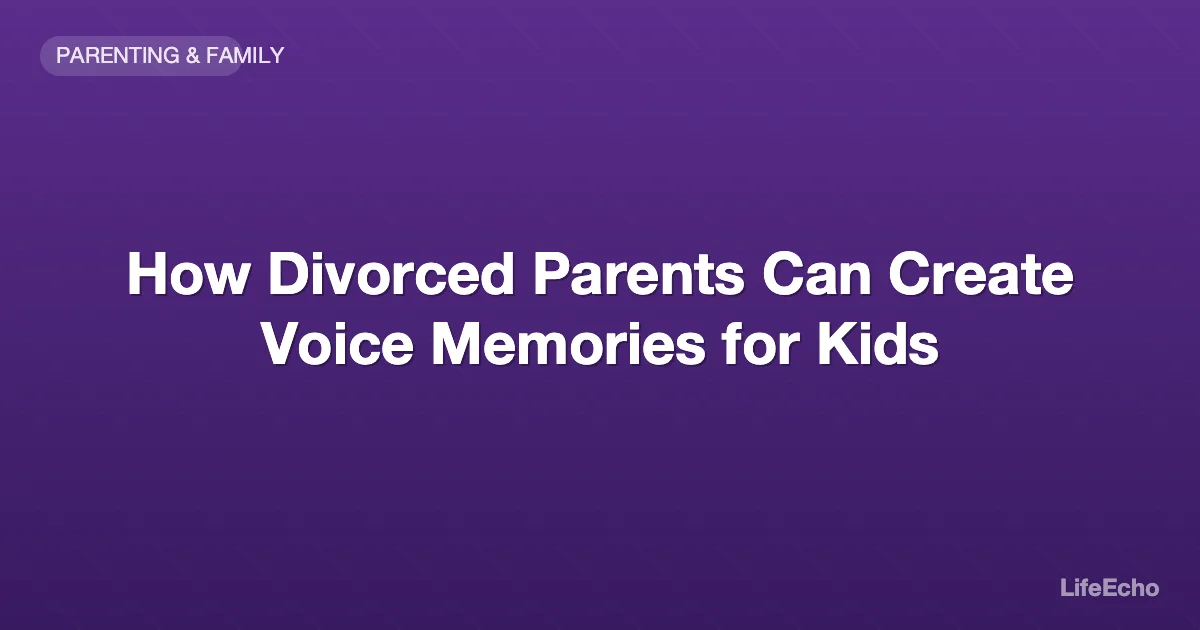 PARENTING & FAMILY

How Divorced Parents Can Create Voice Memories for Kids

LifeEcho